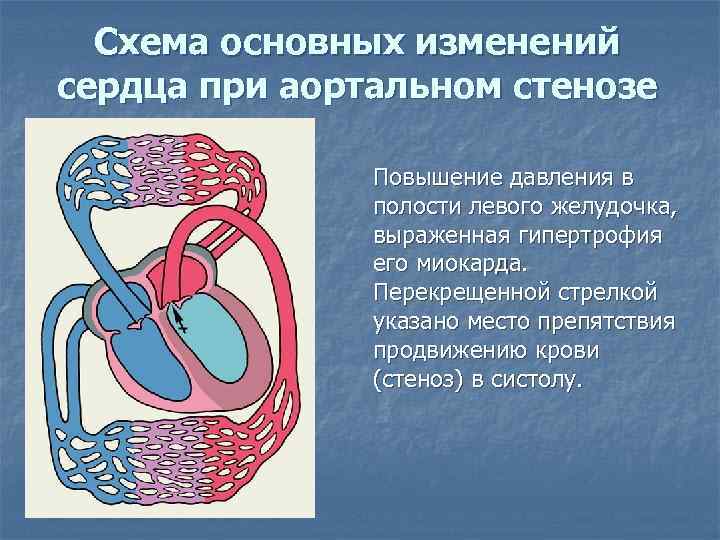 Схема основных изменений сердца при аортальном стенозе

Повышение давления в полости левого желудочка, выраженная гипертрофия его миокарда. Перекрещенной стрелкой указано место препятствия продвижению крови (стеноз) в систолу.